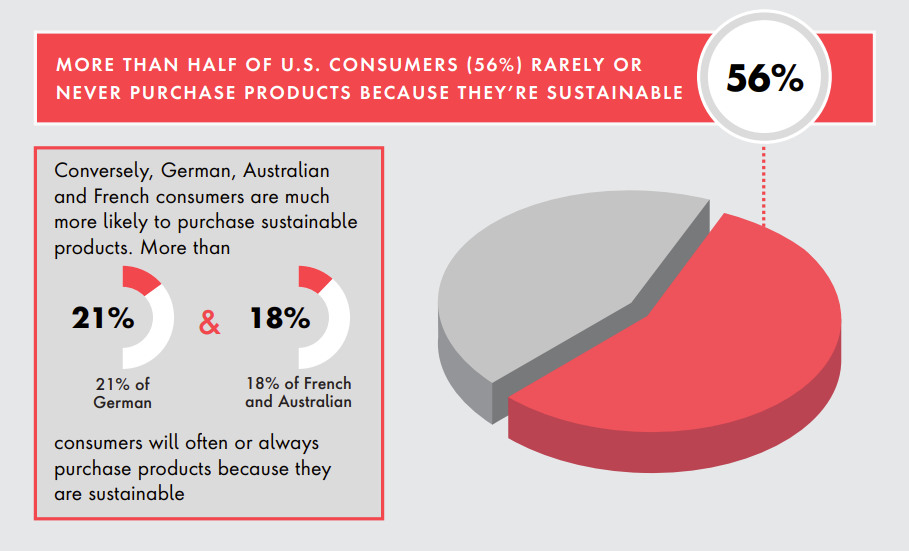 MORE THAN HALF OF U.S. CONSUMERS (56%) RARELY OR NEVER PURCHASE PRODUCTS BECAUSE THEY'RE SUSTAINABLE

56%

Conversely, German, Australian and French consumers are much more likely to purchase sustainable products. More than

21%

&

18%

21% of German

18% of French and Australian

consumers will often or always purchase products because they are sustainable